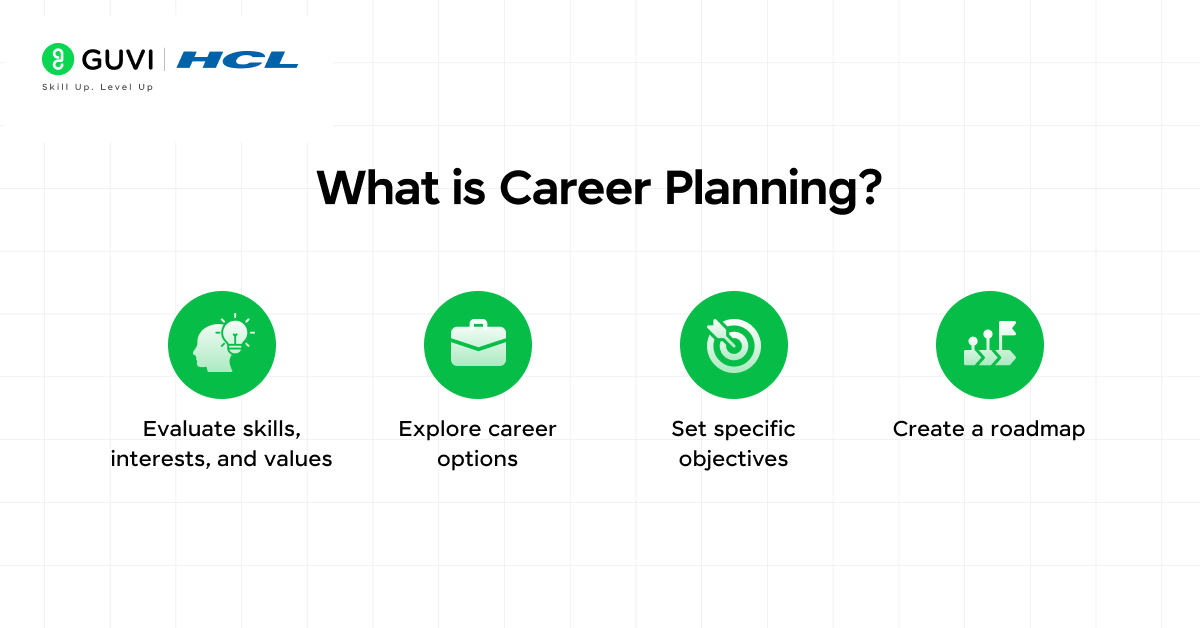 GUVI | HCL
Skill Up. Level Up

What is Career Planning?

Evaluate skills, interests, and values

Explore career options

Set specific objectives

Create a roadmap